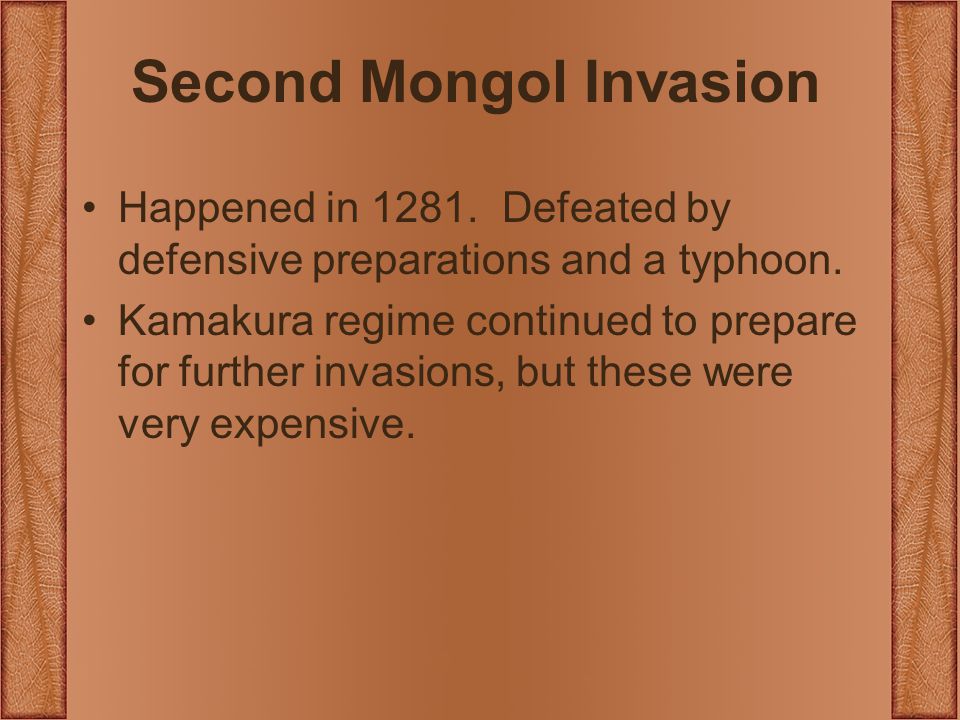 Second Mongol Invasion

• Happened in 1281. Defeated by defensive preparations and a typhoon.
• Kamakura regime continued to prepare for further invasions, but these were very expensive.